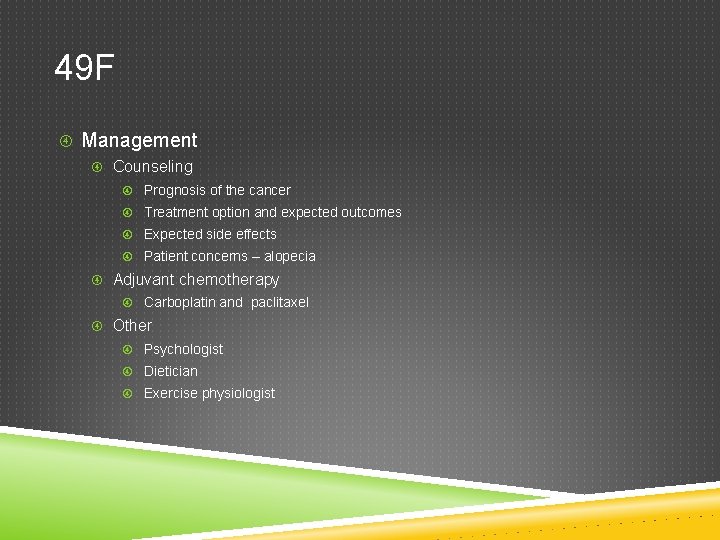 49F

Management

Counseling

Prognosis of the cancer

Treatment option and expected outcomes

Expected side effects

Patient concerns – alopecia

Adjuvant chemotherapy

Carboplatin and paclitaxel

Other

Psychologist

Dietician

Exercise physiologist